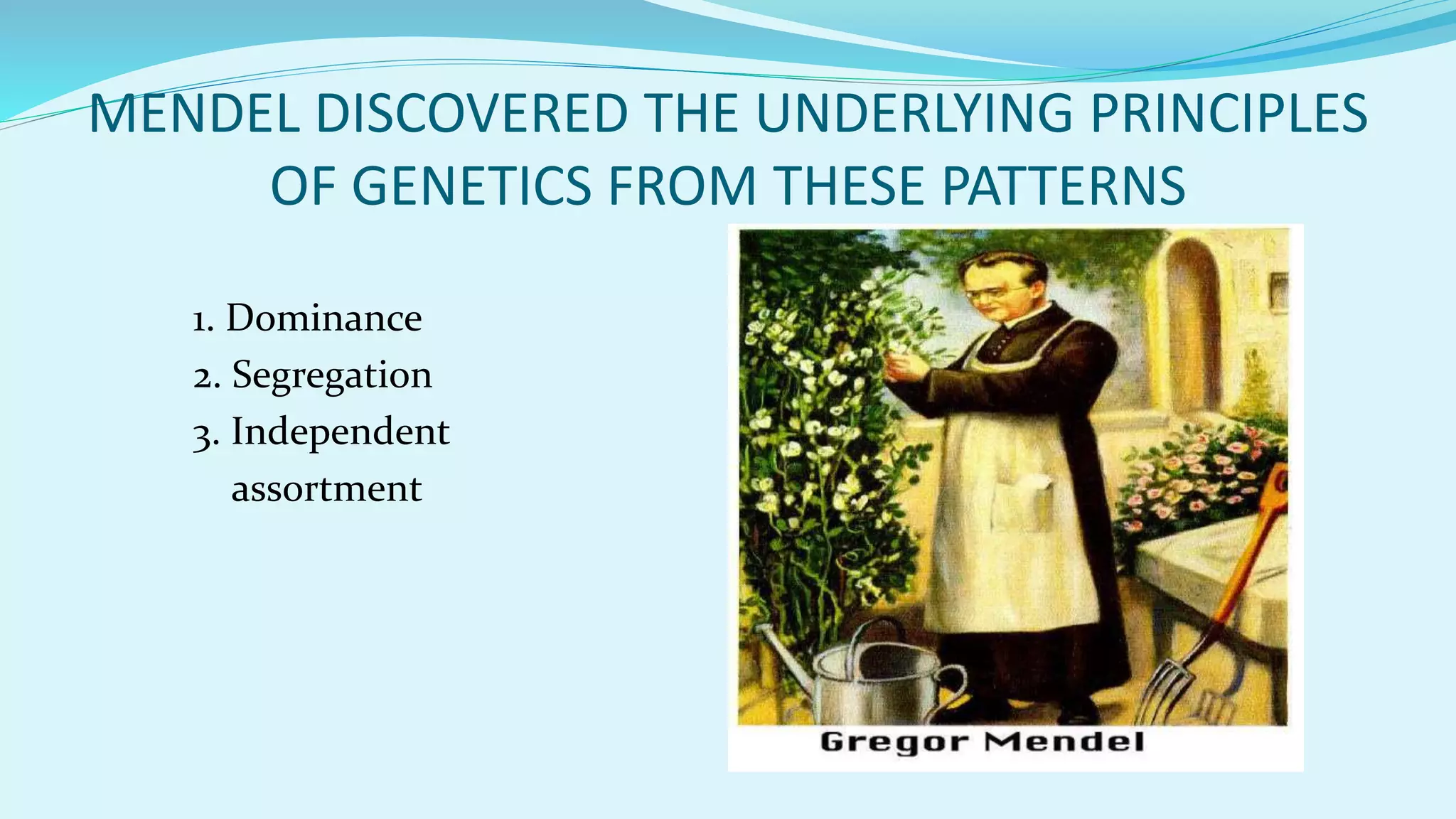 MENDEL DISCOVERED THE UNDERLYING PRINCIPLES OF GENETICS FROM THESE PATTERNS

1. Dominance
2. Segregation
3. Independent assortment

Gregor Mendel